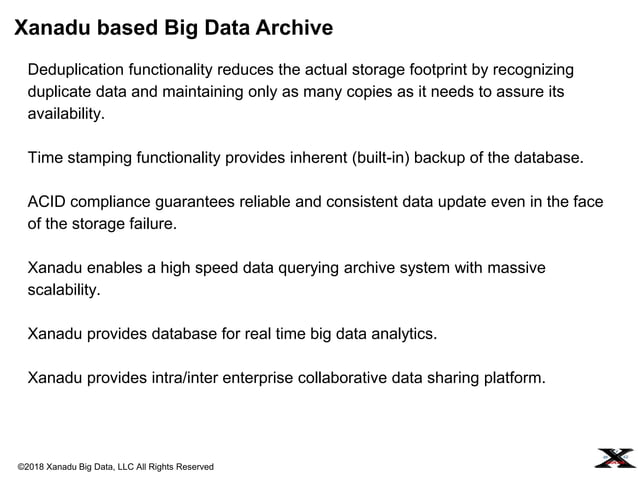 Xanadu based Big Data Archive

Deduplication functionality reduces the actual storage footprint by recognizing duplicate data and maintaining only as many copies as it needs to assure its availability.

Time stamping functionality provides inherent (built-in) backup of the database.

ACID compliance guarantees reliable and consistent data update even in the face of the storage failure.

Xanadu enables a high speed data querying archive system with massive scalability.

Xanadu provides database for real time big data analytics.

Xanadu provides intra/inter enterprise collaborative data sharing platform.

©2018 Xanadu Big Data, LLC All Rights Reserved